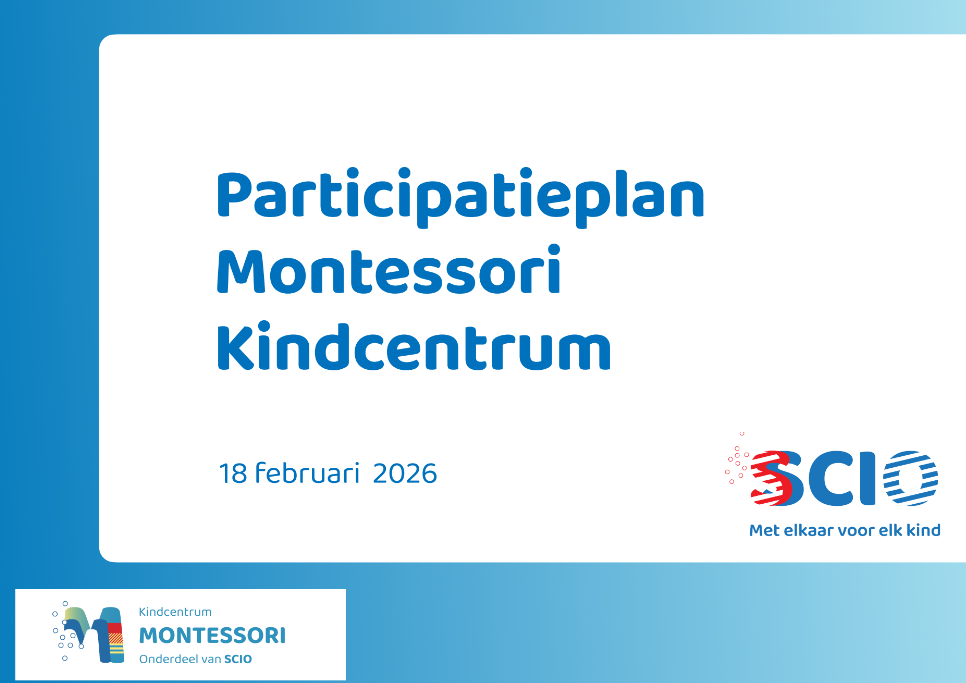 Participatieplan Montessori Kindcentrum

18 februari 2026

SCIO
Met elkaar voor elk kind

Kindcentrum
MONTESSORI
Onderdeel van SCIO